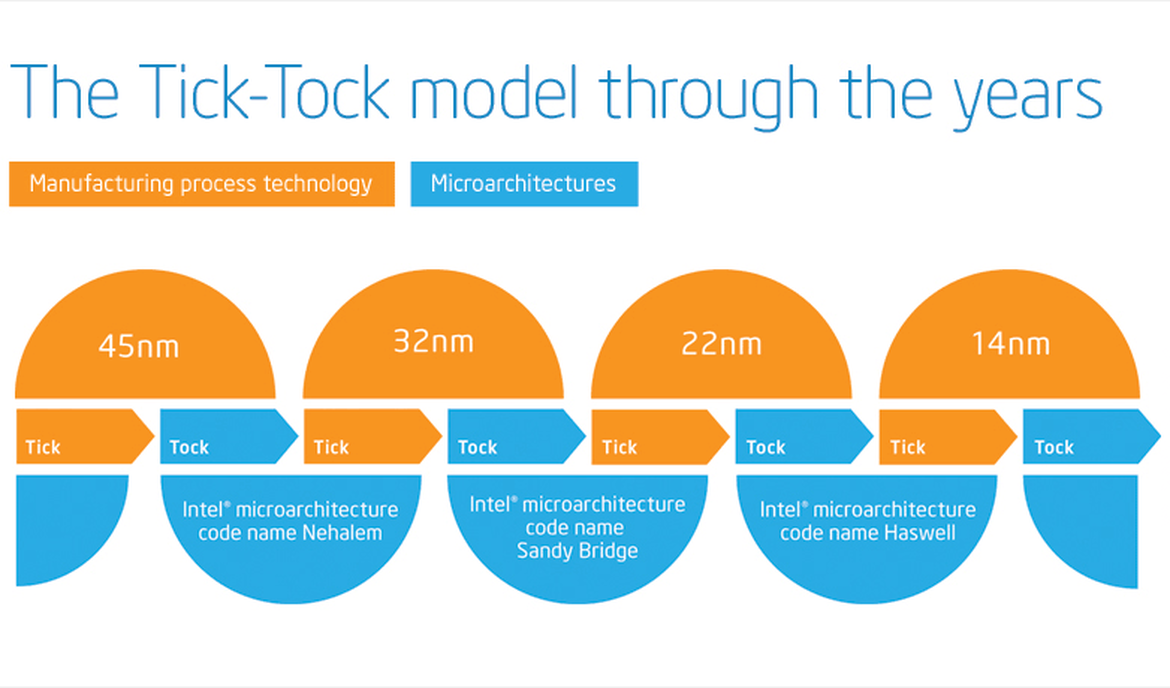 The Tick-Tock model through the years

Manufacturing process technology

Microarchitectures

45nm

32nm

22nm

14nm

Tick

Tock

Tick

Tock

Tick

Tock

Tick

Tock

Intel® microarchitecture code name Nehalem

Intel® microarchitecture code name Sandy Bridge

Intel® microarchitecture code name Haswell